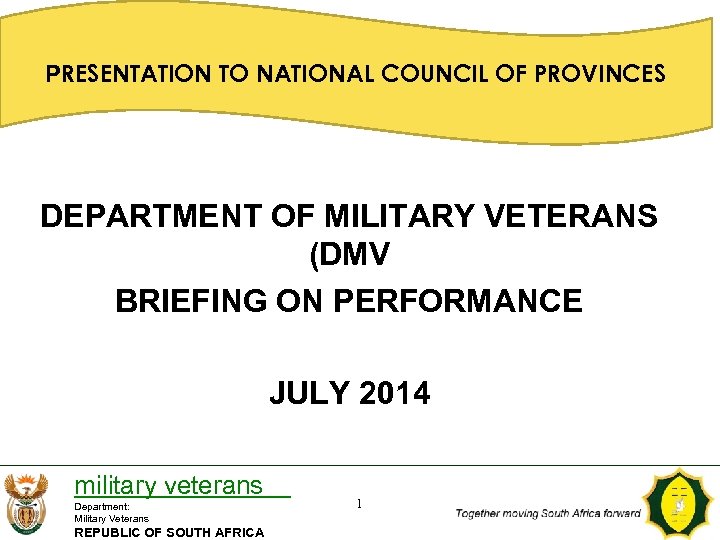 PRESENTATION TO NATIONAL COUNCIL OF PROVINCES

DEPARTMENT OF MILITARY VETERANS (DMV

BRIEFING ON PERFORMANCE

JULY 2014

military veterans

Department:
Military Veterans
REPUBLIC OF SOUTH AFRICA

1

Together moving South Africa forward